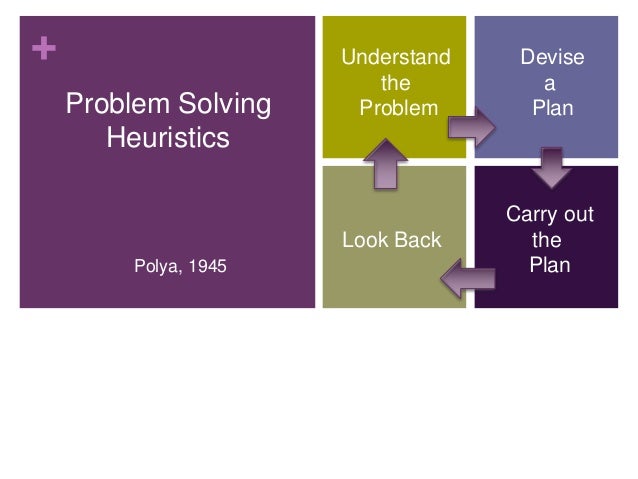 +

Problem Solving Heuristics

Polya, 1945

Understand the Problem

Devise a Plan

Carry out the Plan

Look Back